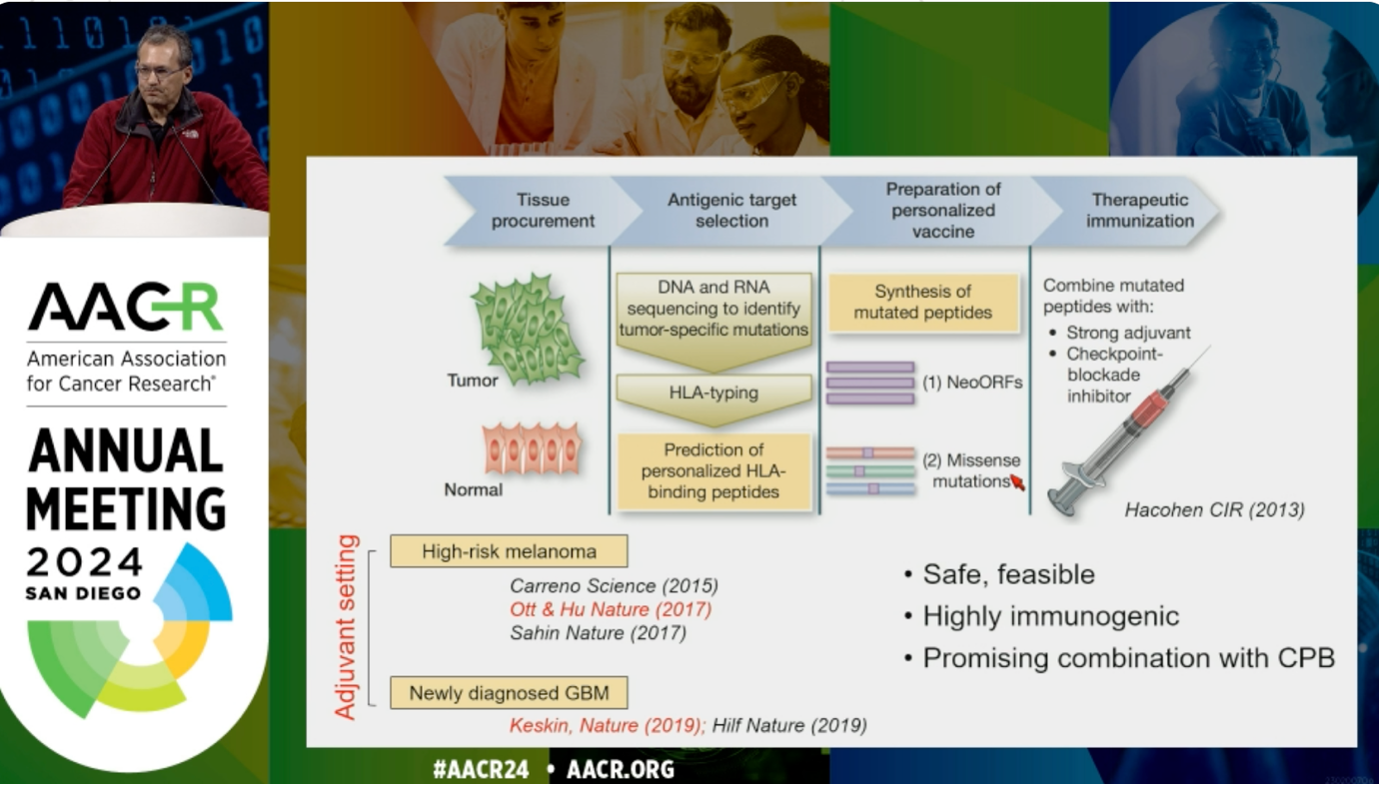 AACR
American Association for Cancer Research®

ANNUAL MEETING 2024
SAN DIEGO

Tissue procurement

Antigenic target selection

Preparation of personalized vaccine

Therapeutic immunization

Tumor

Normal

DNA and RNA sequencing to identify tumor-specific mutations

HLA-typing

Prediction of personalized HLA-binding peptides

Synthesis of mutated peptides

(1) NeoORFs

(2) Missense mutations

Combine mutated peptides with:
• Strong adjuvant
• Checkpoint-blockade inhibitor

Hacohen CIR (2013)

Adjuvant setting

High-risk melanoma

Carreno Science (2015)
Ott & Hu Nature (2017)
Sahin Nature (2017)

Newly diagnosed GBM

Keskin, Nature (2019); Hilf Nature (2019)

• Safe, feasible
• Highly immunogenic
• Promising combination with CPB

#AACR24 • AACR.ORG